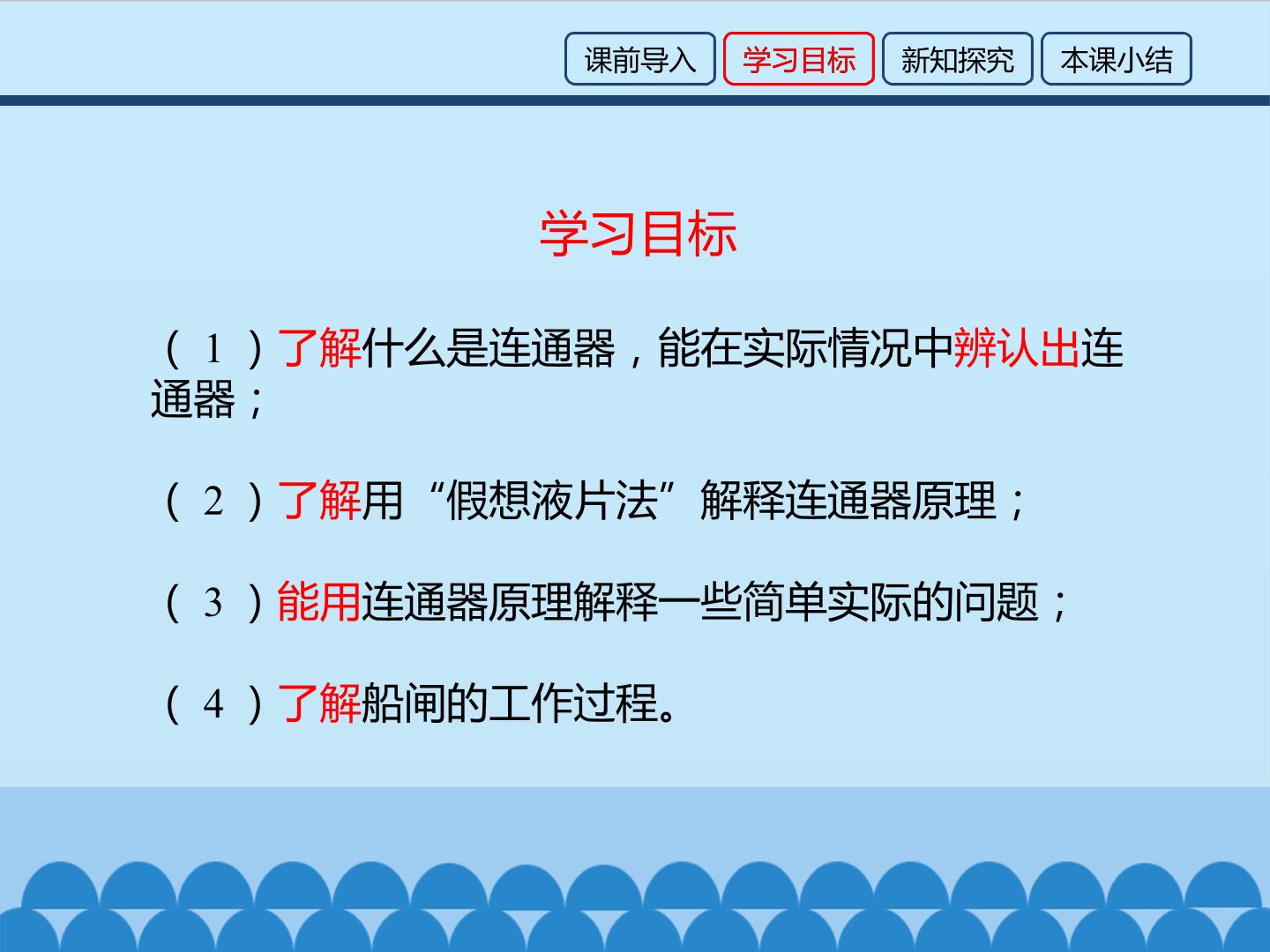 课前导入 学习目标 新知探究 本课小结

学习目标

（1）了解什么是连通器，能在实际情况中辨认出连通器；

（2）了解用“假想液片法”解释连通器原理；

（3）能用连通器原理解释一些简单实际的问题；

（4）了解船闸的工作过程。